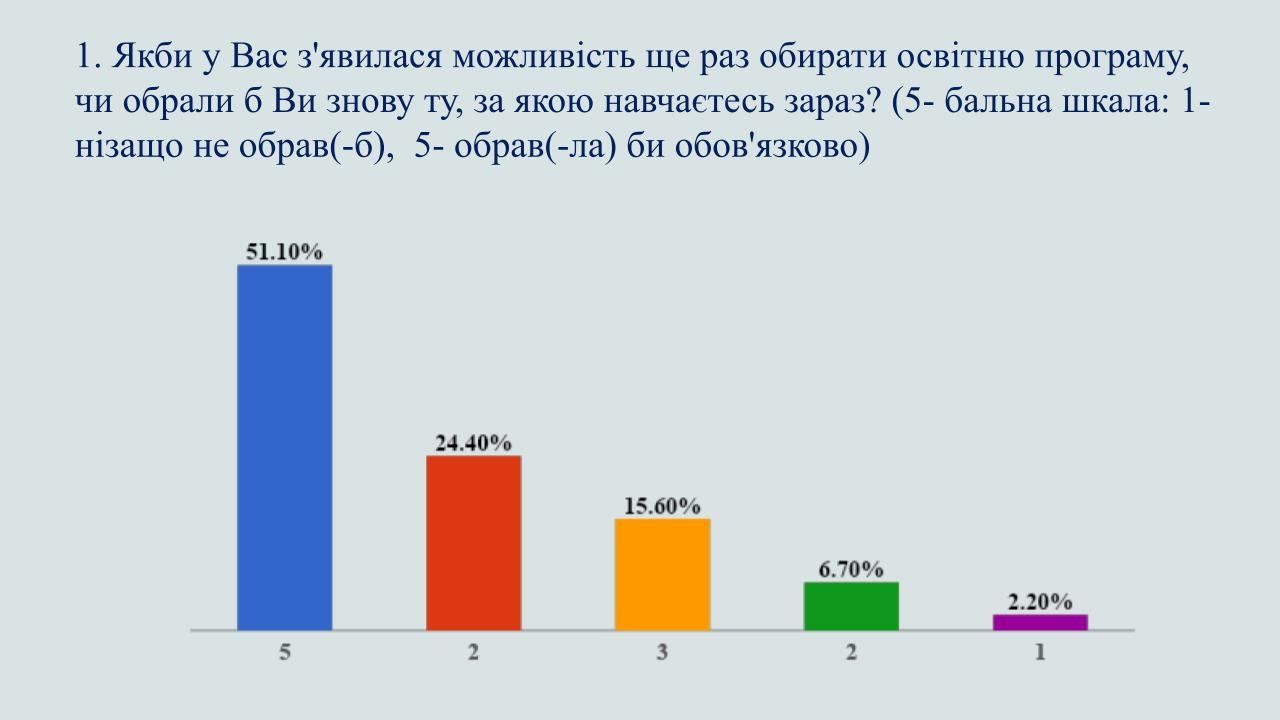 1. Якби у Вас з'явилася можливість ще раз обирати освітню програму, чи обрали б Ви знову ту, за якою навчаєтесь зараз? (5- бальна шкала: 1- нізащо не обрав(-б), 5- обрав(-ла) би обов'язково)

51.10%
24.40%
15.60%
6.70%
2.20%

5
2
3
2
1